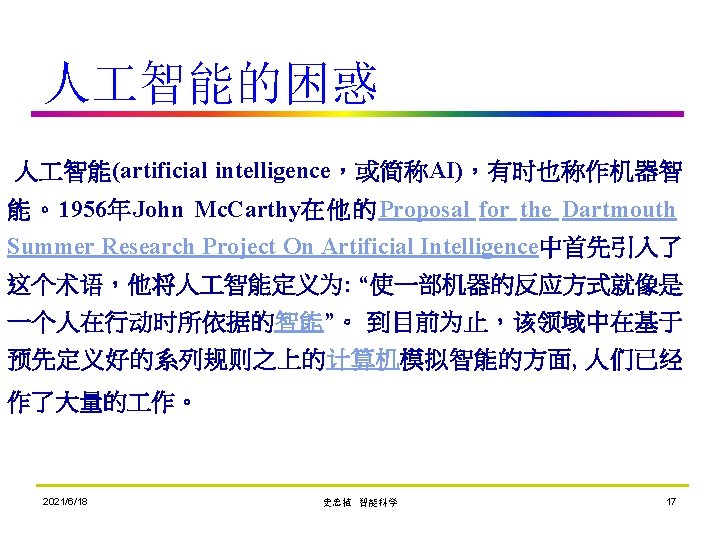 人工智能的困惑

人工智能(artificial intelligence，或简称AI)，有时也称作机器智能。1956年John McCarthy在他的Proposal for the Dartmouth Summer Research Project On Artificial Intelligence中首先引入了这个术语，他将人工智能定义为: “使一部机器的反应方式就像是一个人在行动时所依据的智能”。 到目前为止，该领域中在基于预先定义好的系列规则之上的计算机模拟智能的方面, 人们已经作了大量的工作。

2021/6/18

史忠植 智能科学

17